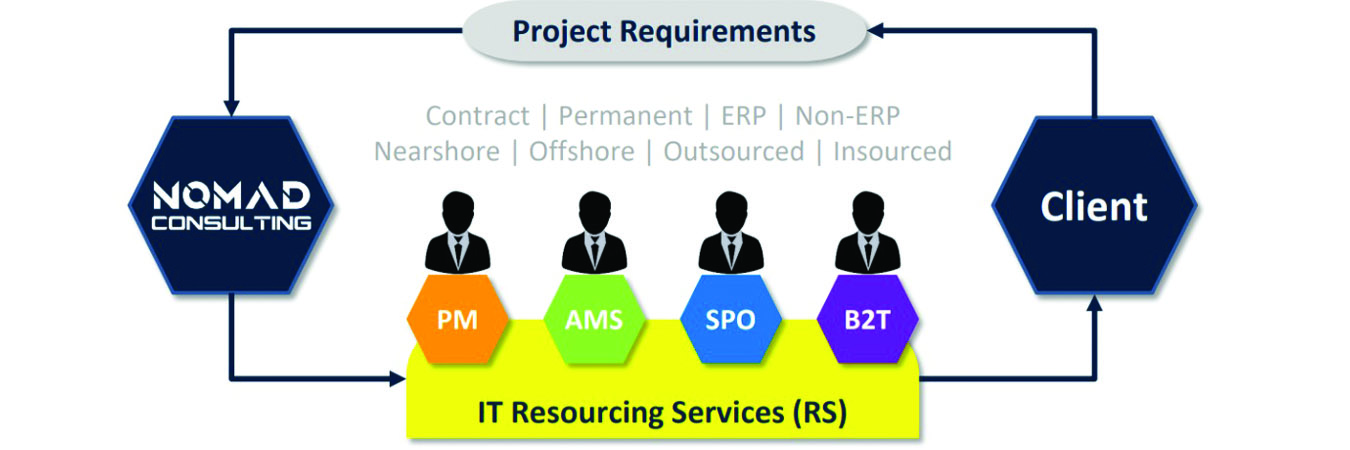 Project Requirements

Contract | Permanent | ERP | Non-ERP
Nearshore | Offshore | Outsourced | Insourced

NOMAD CONSULTING

Client

PM

AMS

SPO

B2T

IT Resourcing Services (RS)